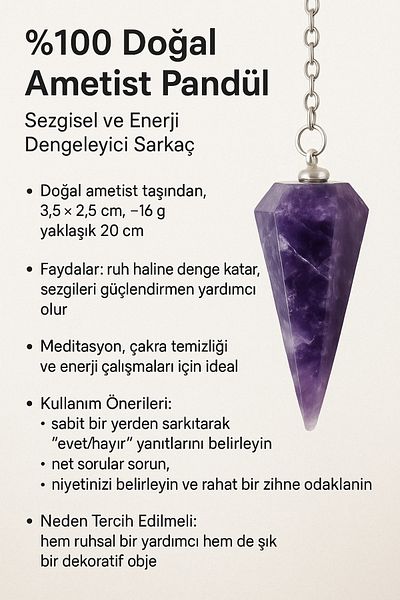 %100 Doğal Ametist Pandül

Sezgisel ve Enerji Dengeleyici Sarkaç

• Doğal ametist taşından, 3,5 × 2,5 cm, −16 g yaklaşık 20 cm

• Faydalar: ruh haline denge katar, sezgileri güçlendirmen yardımcı olur

• Meditasyon, çakra temizliği ve enerji çalışmaları için ideal

• Kullanım Önerileri:
• sabit bir yerden sarkıtarak "evet/hayır" yanıtlarını belirleyin
• net sorular sorun,
• niyetinizi belirleyin ve rahat bir zihne odaklanin

• Neden Tercih Edilmeli: hem ruhsal bir yardımcı hem de şık bir dekoratif obje